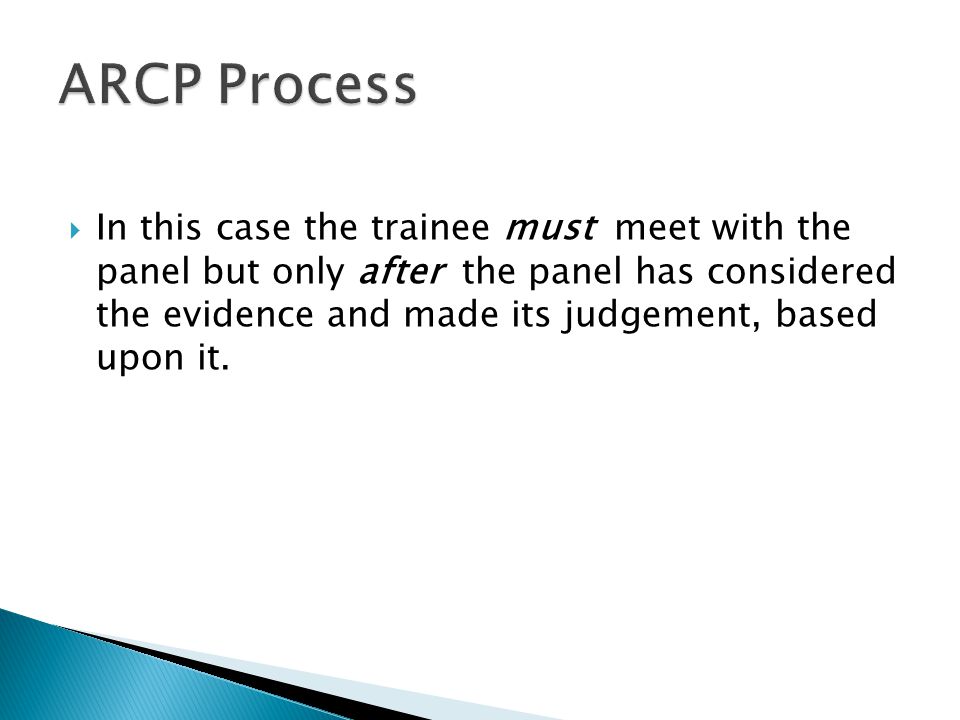 ARCP Process

In this case the trainee must meet with the panel but only after the panel has considered the evidence and made its judgement, based upon it.